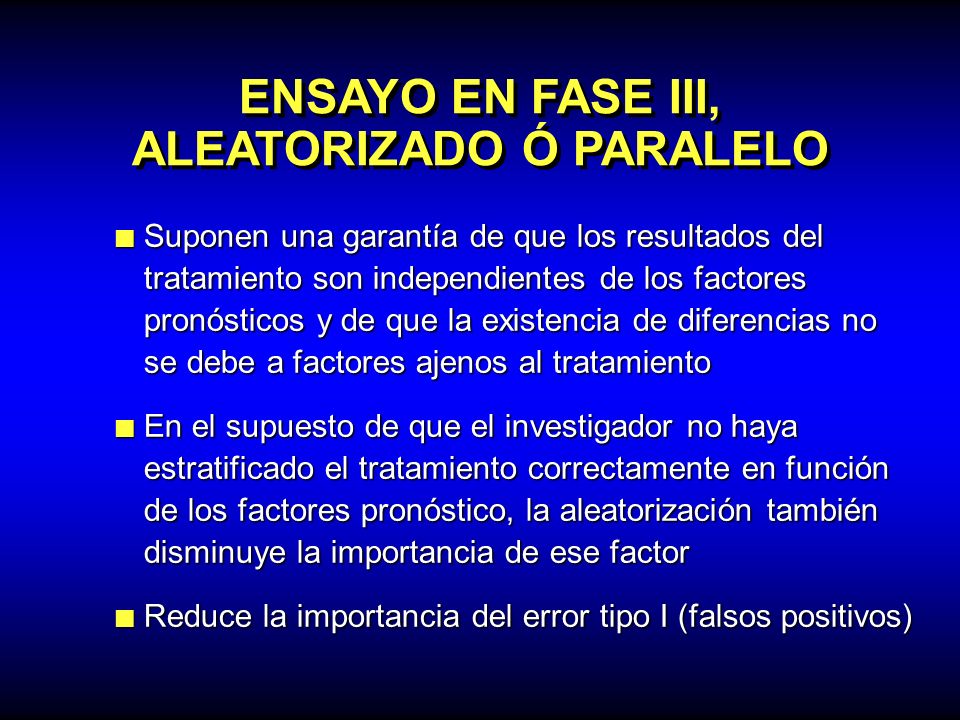 ENSAYO EN FASE III,
ALEATORIZADO Ó PARALELO

■ Suponen una garantía de que los resultados del tratamiento son independientes de los factores pronósticos y de que la existencia de diferencias no se debe a factores ajenos al tratamiento

■ En el supuesto de que el investigador no haya estratificado el tratamiento correctamente en función de los factores pronóstico, la aleatorización también disminuye la importancia de ese factor

■ Reduce la importancia del error tipo I (falsos positivos)